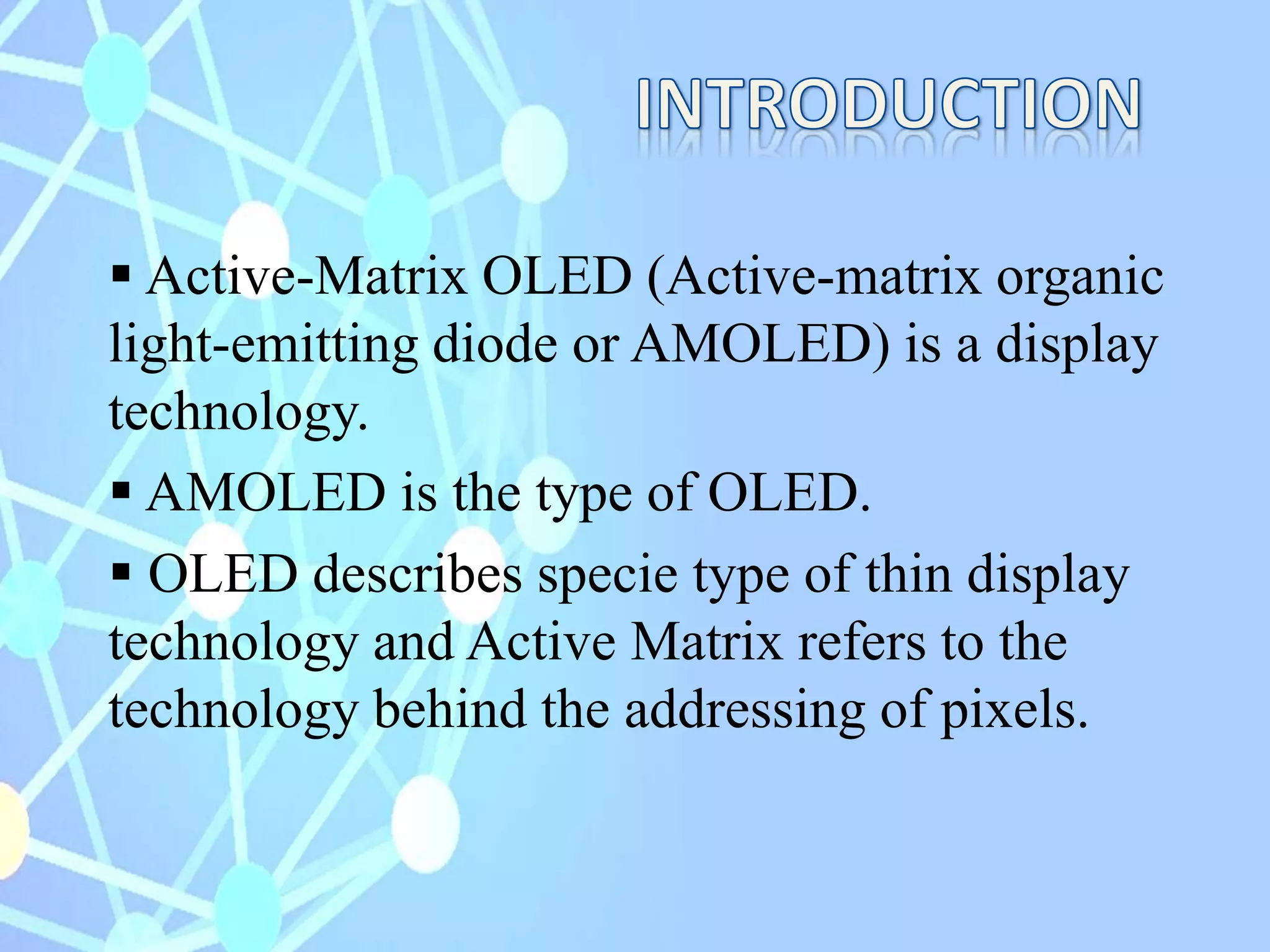 INTRODUCTION

▪ Active-Matrix OLED (Active-matrix organic light-emitting diode or AMOLED) is a display technology.

▪ AMOLED is the type of OLED.

▪ OLED describes specie type of thin display technology and Active Matrix refers to the technology behind the addressing of pixels.